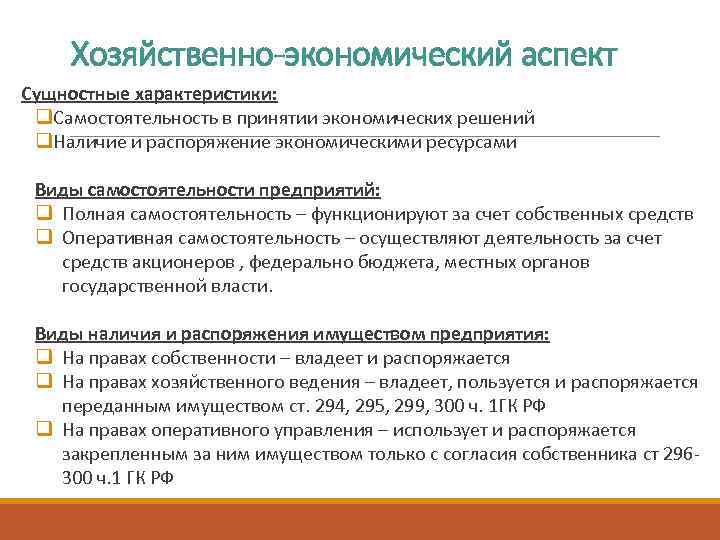 Хозяйственно-экономический аспект

Сущностные характеристики:
❑Самостоятельность в принятии экономических решений
❑Наличие и распоряжение экономическими ресурсами

Виды самостоятельности предприятий:
❑ Полная самостоятельность – функционируют за счет собственных средств
❑ Оперативная самостоятельность – осуществляют деятельность за счет средств акционеров , федерально бюджета, местных органов государственной власти.

Виды наличия и распоряжения имуществом предприятия:
❑ На правах собственности – владеет и распоряжается
❑ На правах хозяйственного ведения – владеет, пользуется и распоряжается переданным имуществом ст. 294, 295, 299, 300 ч. 1ГК РФ
❑ На правах оперативного управления – использует и распоряжается закрепленным за ним имуществом только с согласия собственника ст 296-300 ч.1 ГК РФ